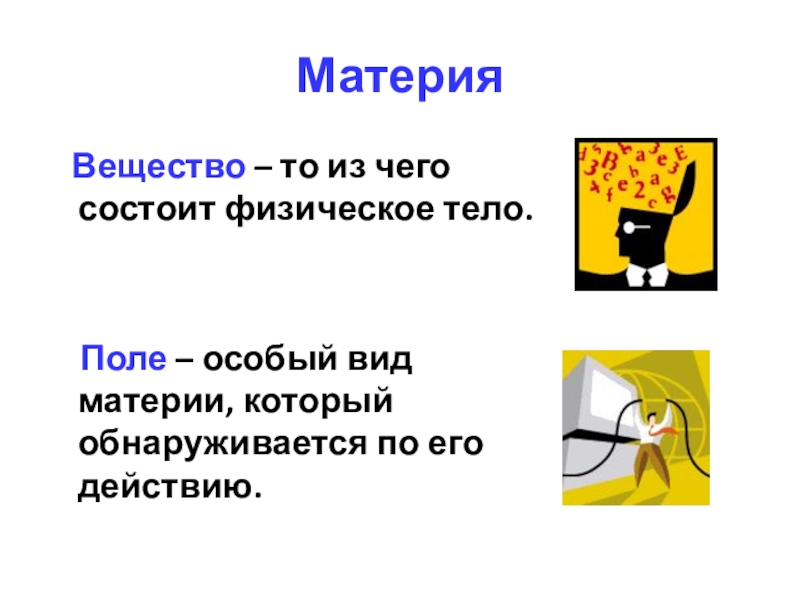 Материя

Вещество – то из чего состоит физическое тело.

Поле – особый вид материи, который обнаруживается по его действию.